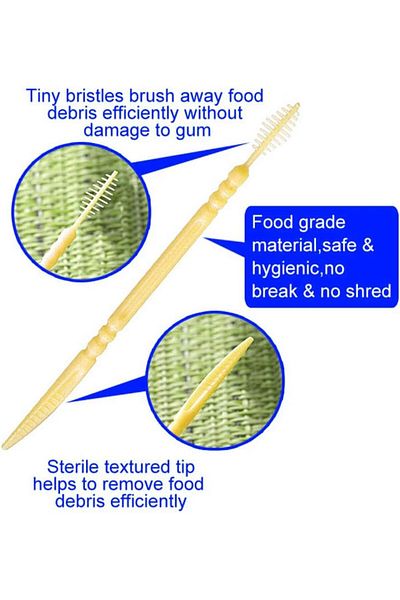 Tiny bristles brush away food debris efficiently without damage to gum

Food grade material,safe & hygienic,no break & no shred

Sterile textured tip helps to remove food debris efficiently